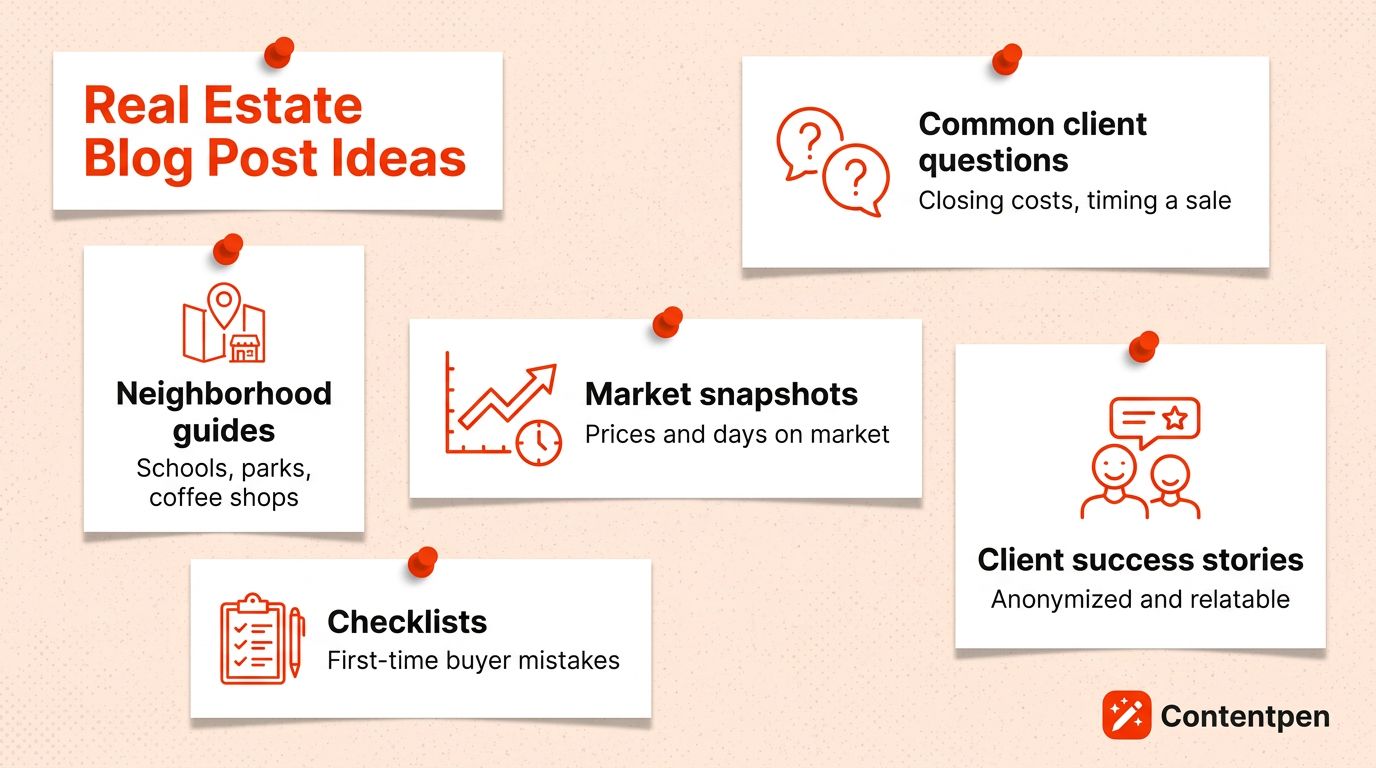 Real Estate Blog Post Ideas

Common client questions
Closing costs, timing a sale

Neighborhood guides
Schools, parks, coffee shops

Market snapshots
Prices and days on market

Client success stories
Anonymized and relatable

Checklists
First-time buyer mistakes

Contentpen